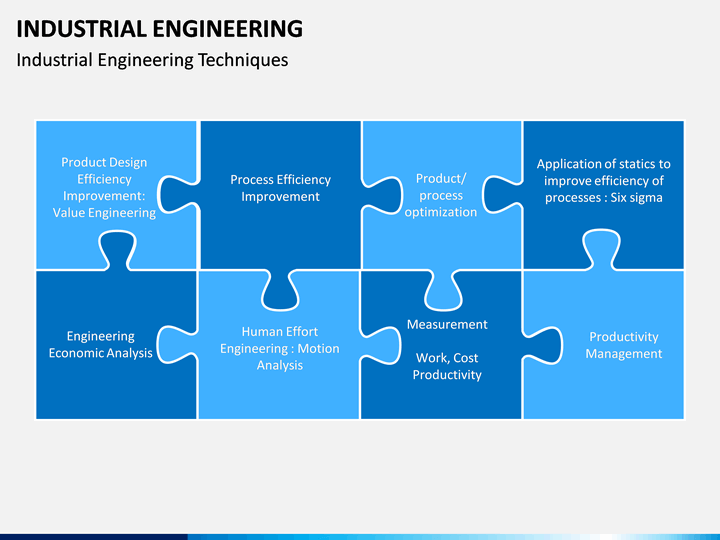 INDUSTRIAL ENGINEERING

Industrial Engineering Techniques

Product Design Efficiency Improvement: Value Engineering

Process Efficiency Improvement

Product/ process optimization

Application of statics to improve efficiency of processes : Six sigma

Engineering Economic Analysis

Human Effort Engineering : Motion Analysis

Measurement

Work, Cost Productivity

Productivity Management